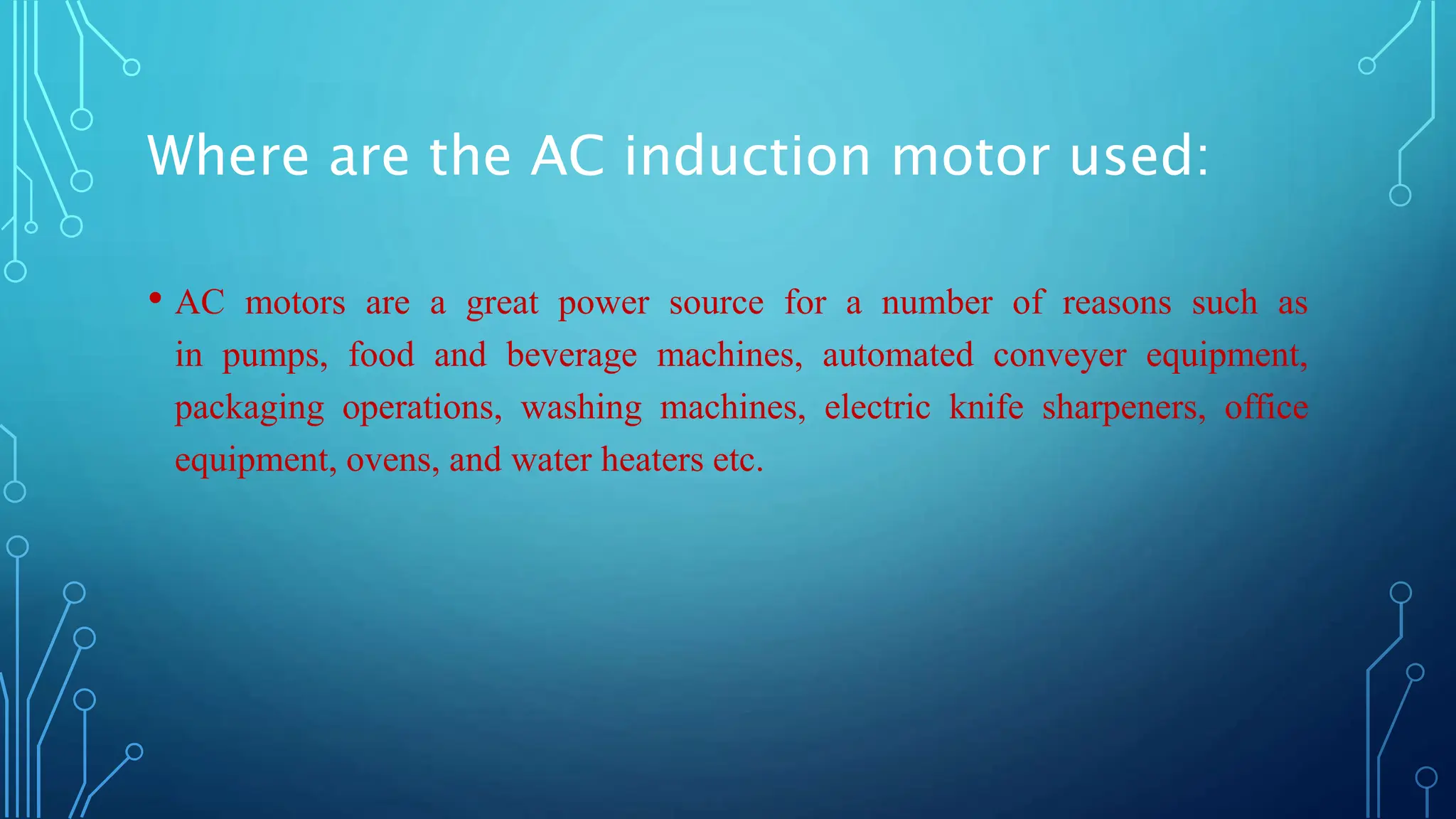 Where are the AC induction motor used:

• AC motors are a great power source for a number of reasons such as in pumps, food and beverage machines, automated conveyer equipment, packaging operations, washing machines, electric knife sharpeners, office equipment, ovens, and water heaters etc.